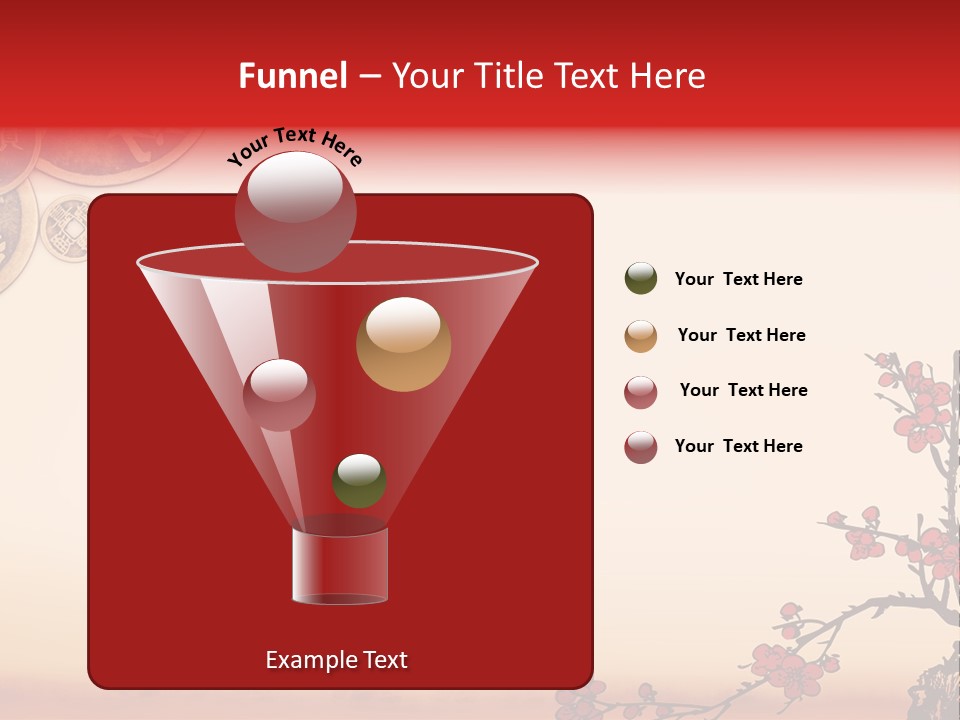 Funnel – Your Title Text Here

Your Text Here

Your Text Here

Your Text Here

Your Text Here

Your Text Here

Example Text